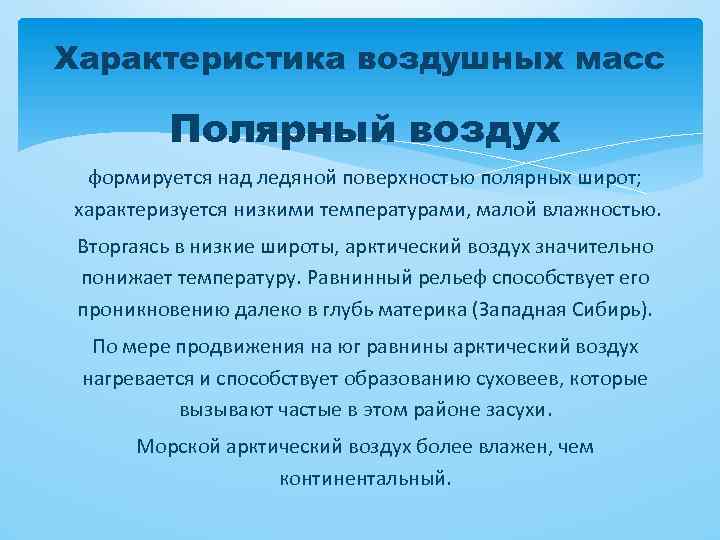 Характеристика воздушных масс

Полярный воздух

формируется над ледяной поверхностью полярных широт; характеризуется низкими температурами, малой влажностью.

Вторгаясь в низкие широты, арктический воздух значительно понижает температуру. Равнинный рельеф способствует его проникновению далеко в глубь материка (Западная Сибирь).

По мере продвижения на юг равнины арктический воздух нагревается и способствует образованию суховеев, которые вызывают частые в этом районе засухи.

Морской арктический воздух более влажен, чем континентальный.